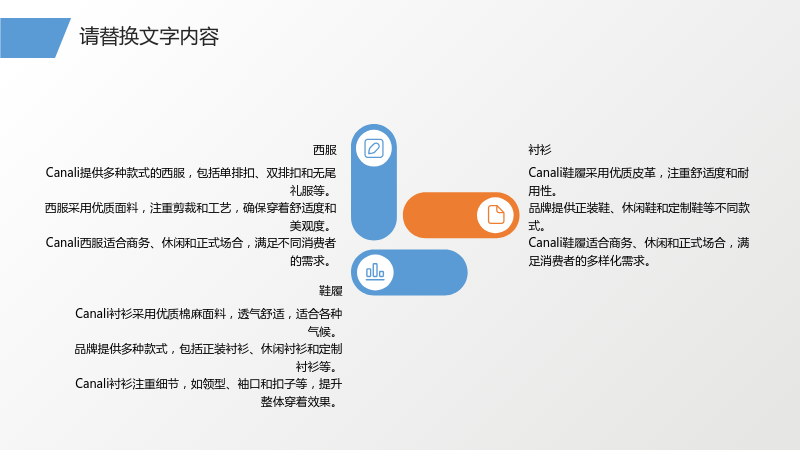 请替换文字内容

西服

Canali提供多种款式的西服，包括单排扣、双排扣和无尾礼服等。

西服采用优质面料，注重剪裁和工艺，确保穿着舒适度和美观度。

Canali西服适合商务、休闲和正式场合，满足不同消费者的需求。

鞋履

Canali衬衫采用优质棉麻面料，透气舒适，适合各种气候。

品牌提供多种款式，包括正装衬衫、休闲衬衫和定制衬衫等。

Canali衬衫注重细节，如领型、袖口和扣子等，提升整体穿着效果。

衬衫

Canali鞋履采用优质皮革，注重舒适度和耐用性。

品牌提供正装鞋、休闲鞋和定制鞋等不同款式。

Canali鞋履适合商务、休闲和正式场合，满足消费者的多样化需求。